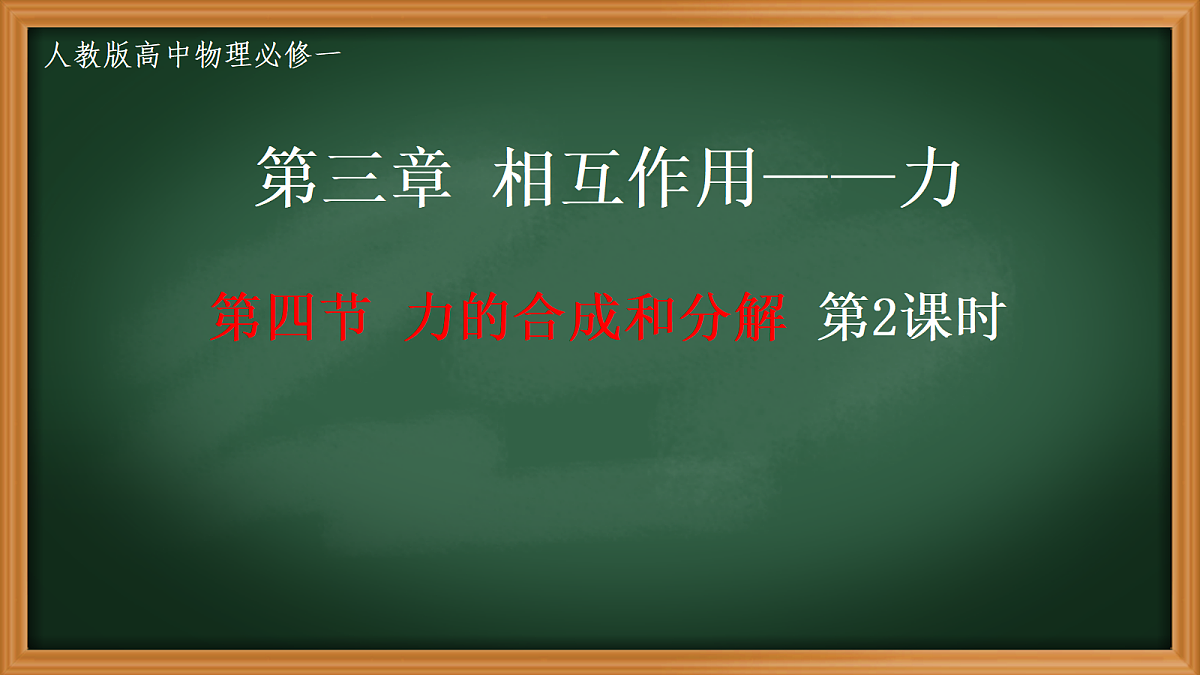 人教版高中物理必修一

第三章 相互作用——力

第四节 力的合成和分解 第2课时